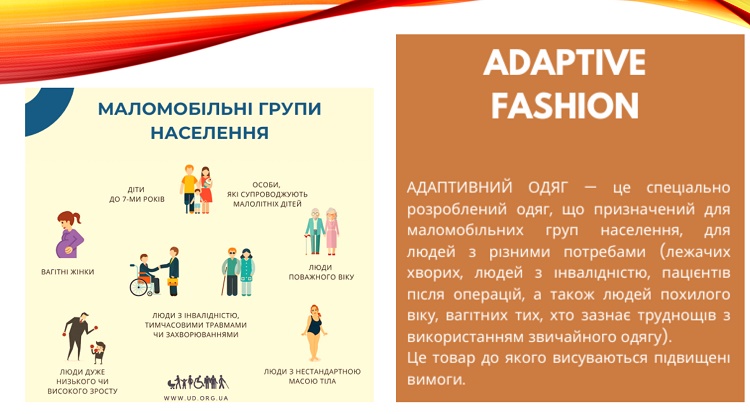 МАЛОМОБІЛЬНІ ГРУПИ НАСЕЛЕННЯ

ДІТИ ДО 7-МИ РОКІВ

ОСОБИ, ЯКІ СУПРОВОДЖУЮТЬ МАЛОЛІТНІХ ДІТЕЙ

ВАГІТНІ ЖІНКИ

ЛЮДИ ПОВАЖНОГО ВІКУ

ЛЮДИ З ІНВАЛІДНІСТЮ, ТИМЧАСОВИМИ ТРАВМАМИ ЧИ ЗАХВОРЮВАННЯМИ

ЛЮДИ ДУЖЕ НИЗЬКОГО ЧИ ВИСОКОГО ЗРОСТУ

ЛЮДИ З НЕСТАНДАРТНОЮ МАСОЮ ТІЛА

WWW.UD.ORG.UA

ADAPTIVE FASHION

АДАПТИВНИЙ ОДЯГ — це спеціально розроблений одяг, що призначений для маломобільних груп населення, для людей з різними потребами (лежачих хворих, людей з інвалідністю, пацієнтів після операцій, а також людей похилого віку, вагітних тих, хто зазнає труднощів з використанням звичайного одягу).
Це товар до якого висуваються підвищені вимоги.